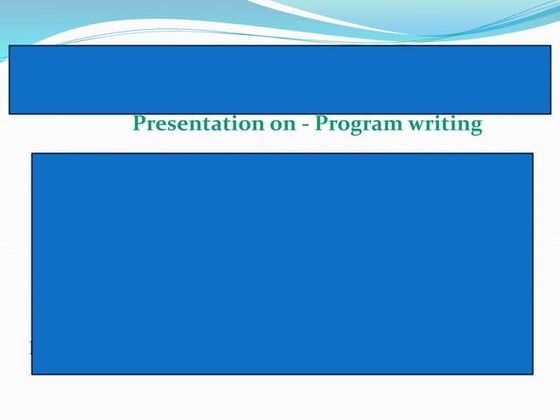 Presentation on - Program writing